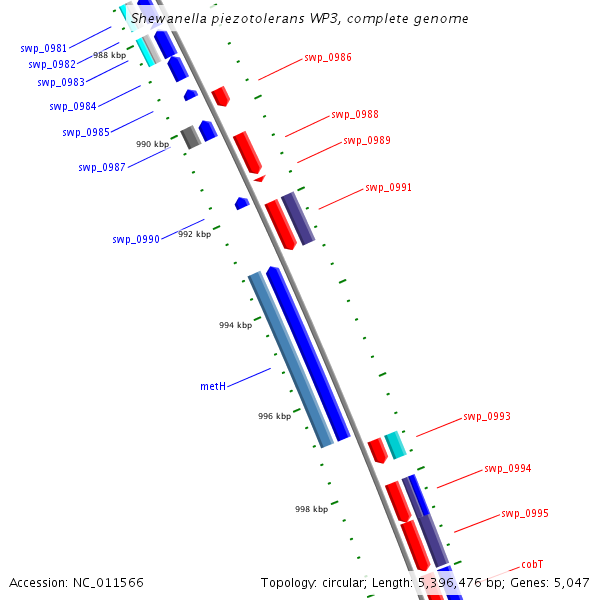 Shewanella piezotolerans WP3, complete genome

swp_0981
swp_0982
988 kbp
swp_0983
swp_0984
swp_0985
990 kbp
swp_0987
swp_0990
992 kbp
994 kbp
metH
996 kbp
998 kbp

swp_0986
swp_0988
swp_0989
swp_0991
swp_0993
swp_0994
swp_0995
cobT

Accession: NC_011566
Topology: circular; Length: 5,396,476 bp; Genes: 5,047